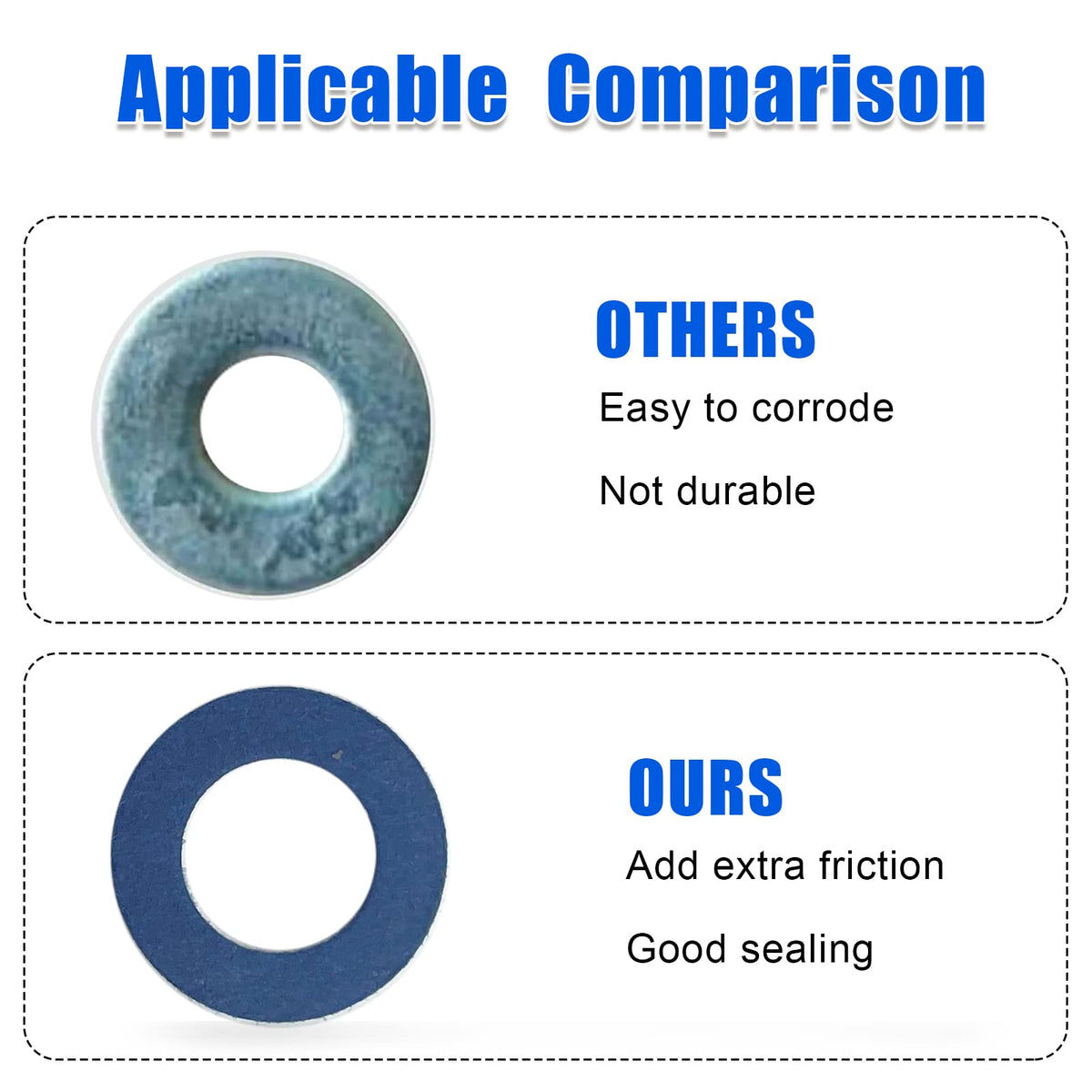 Applicable Comparison

OTHERS

Easy to corrode

Not durable

OURS

Add extra friction

Good sealing